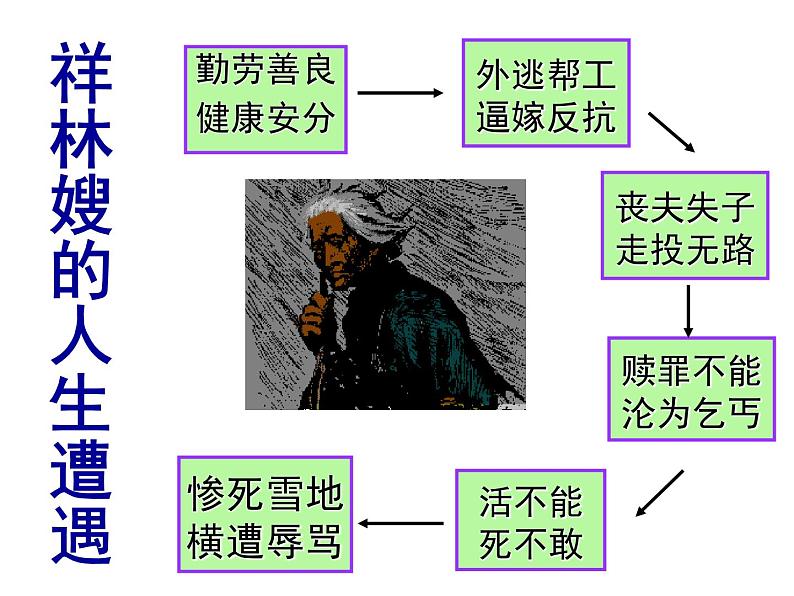 祥林嫂的人生遭遇

勤劳善良
健康安分

外逃帮工
逼嫁反抗

丧夫失子
走投无路

赎罪不能
沦为乞丐

活不能
死不敢

惨死雪地
横遭辱骂